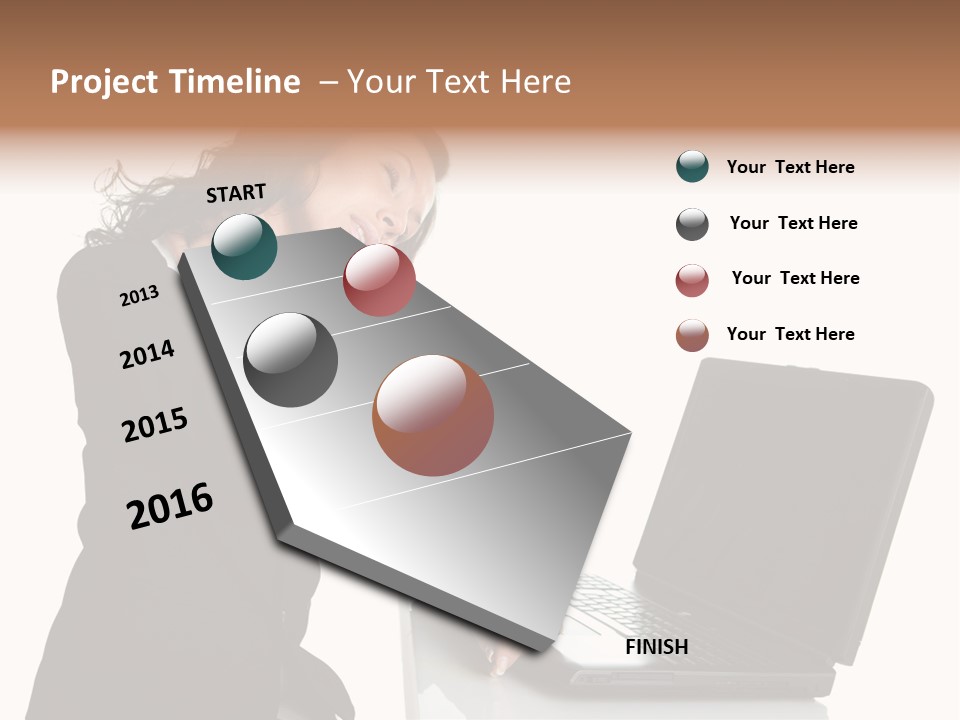 Project Timeline – Your Text Here

START

2013

2014

2015

2016

FINISH

Your Text Here

Your Text Here

Your Text Here

Your Text Here